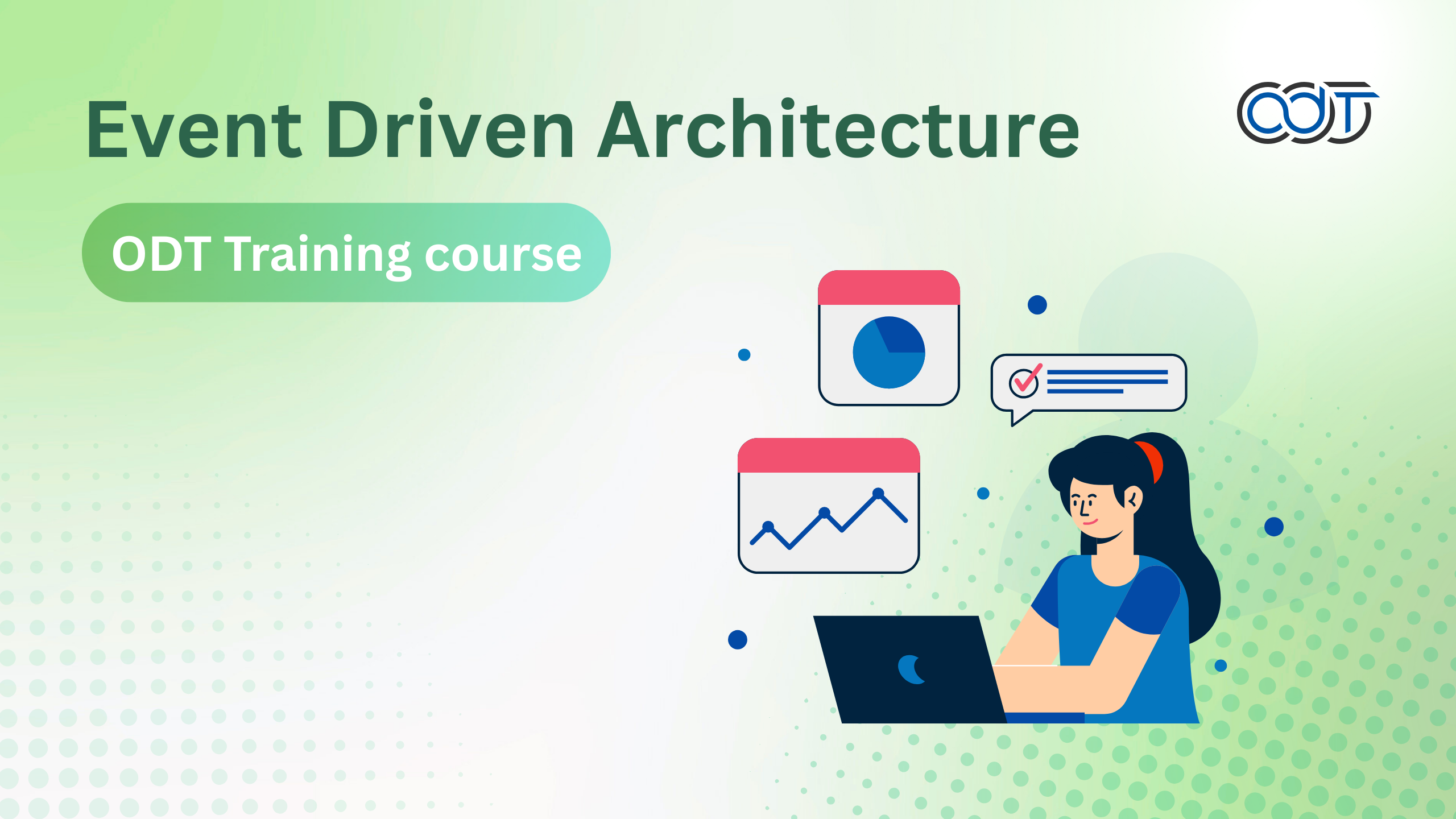 Event Driven Architecture

ODT

ODT Training course